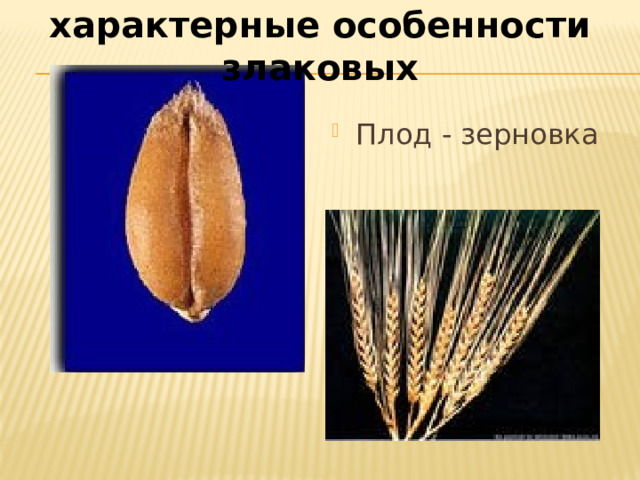 характерные особенности злаковых

Плод - зерновка